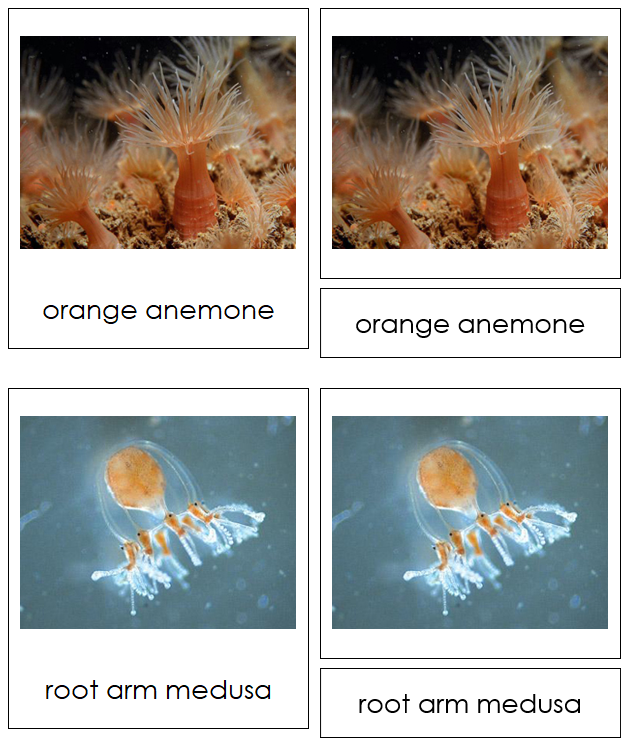 orange anemone

orange anemone

root arm medusa

root arm medusa